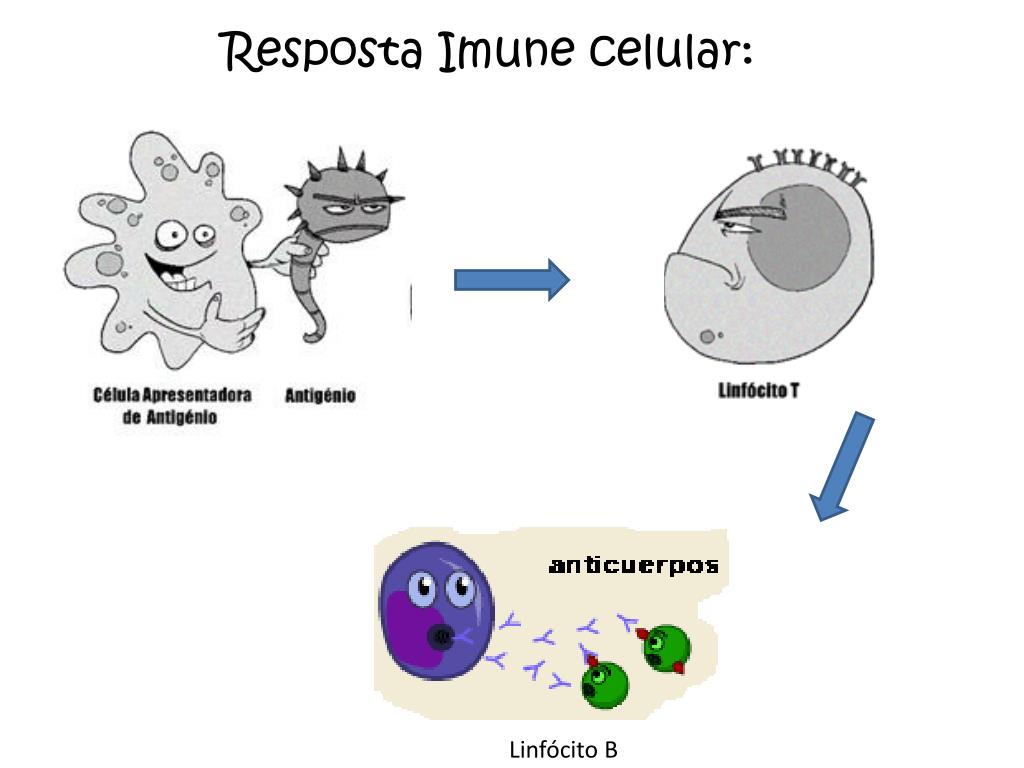 Resposta Imune celular:

Célula Apresentadora de Antigénio

Antigénio

Linfócito T

anticuerpos

Linfócito B